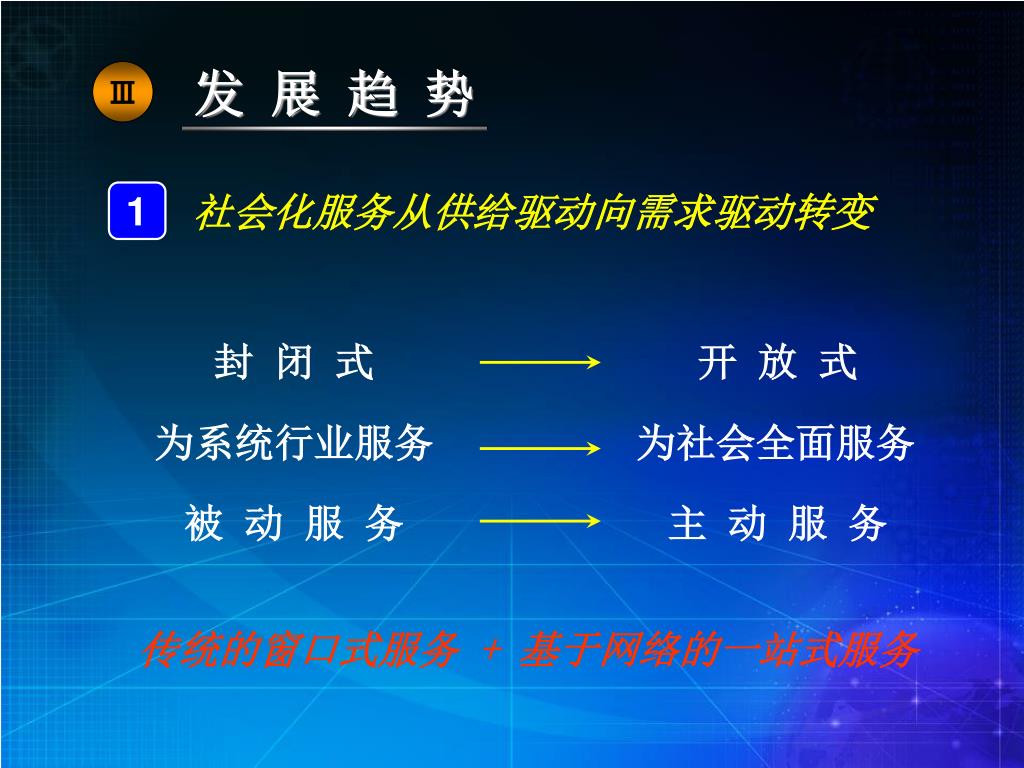 Ⅲ 发 展 趋 势

1 社会化服务从供给驱动向需求驱动转变

封 闭 式 ⟶ 开 放 式

为系统行业服务 ⟶ 为社会全面服务

被 动 服 务 ⟶ 主 动 服 务

传统的窗口式服务 + 基于网络的一站式服务